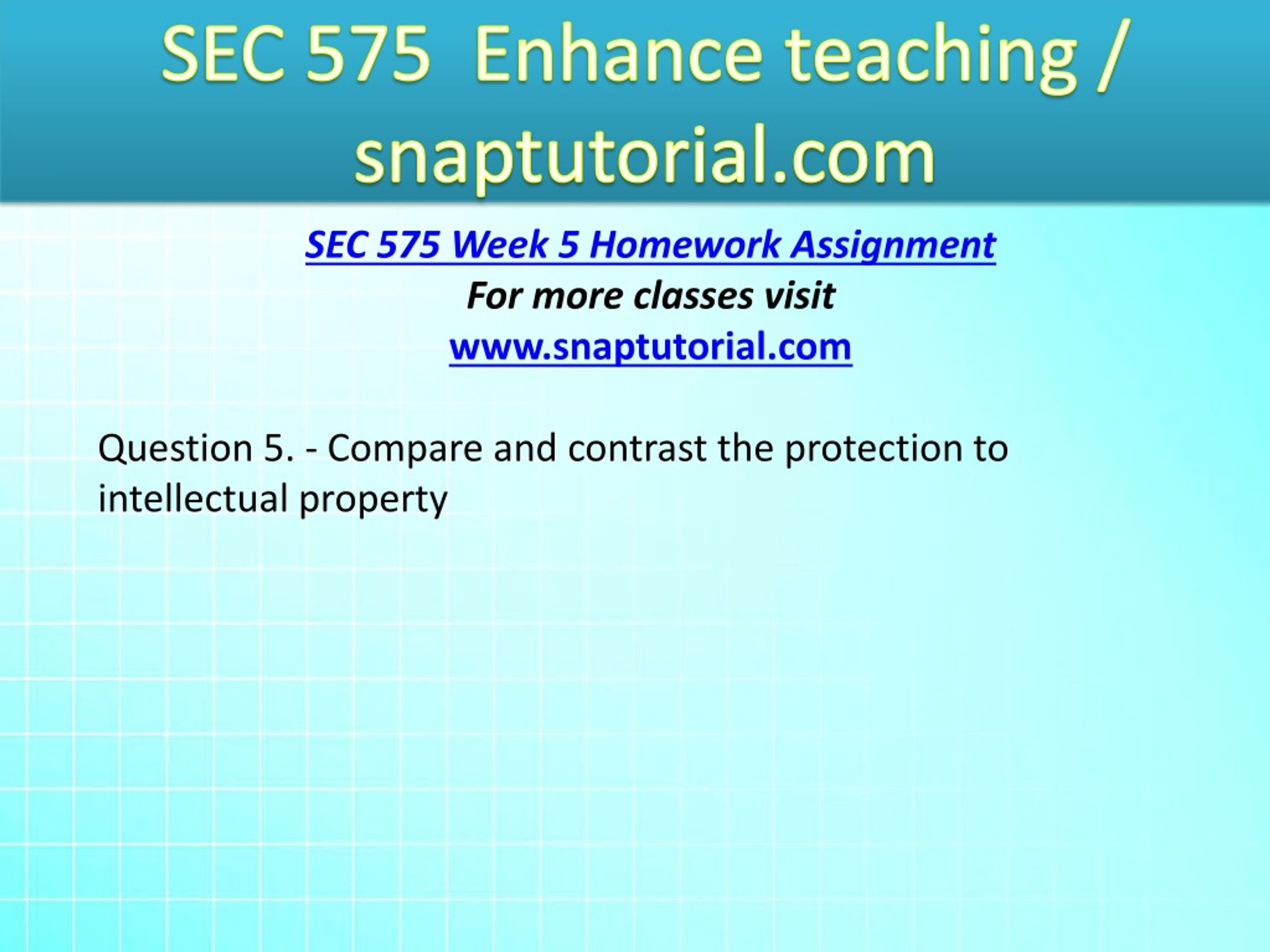 SEC 575 Enhance teaching / snaptutorial.com

SEC 575 Week 5 Homework Assignment
For more classes visit
www.snaptutorial.com

Question 5. - Compare and contrast the protection to intellectual property